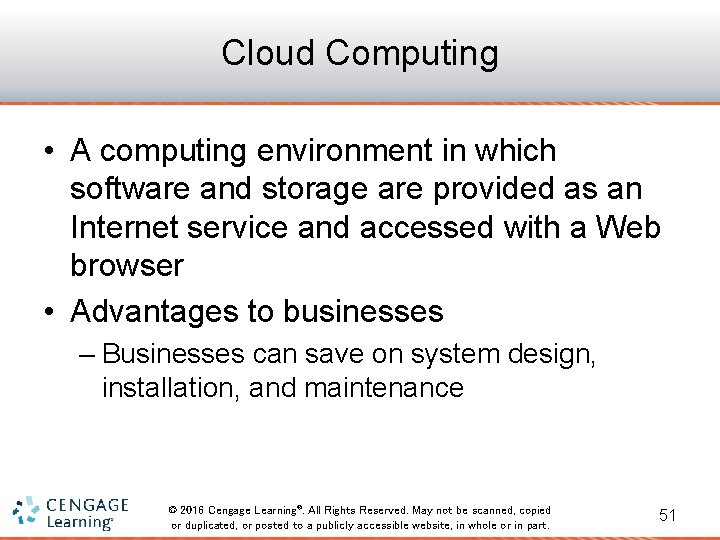 Cloud Computing

• A computing environment in which software and storage are provided as an Internet service and accessed with a Web browser

• Advantages to businesses

– Businesses can save on system design, installation, and maintenance

CENGAGE Learning®

© 2016 Cengage Learning®. All Rights Reserved. May not be scanned, copied or duplicated, or posted to a publicly accessible website, in whole or in part.

51